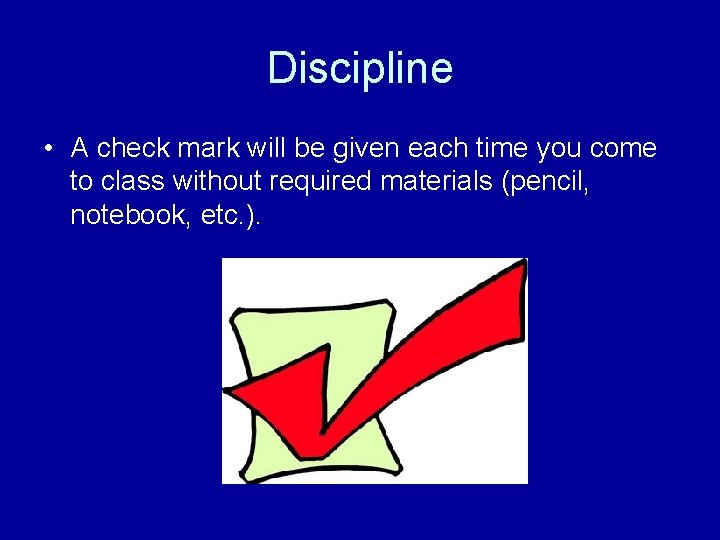 Discipline

• A check mark will be given each time you come to class without required materials (pencil, notebook, etc.).